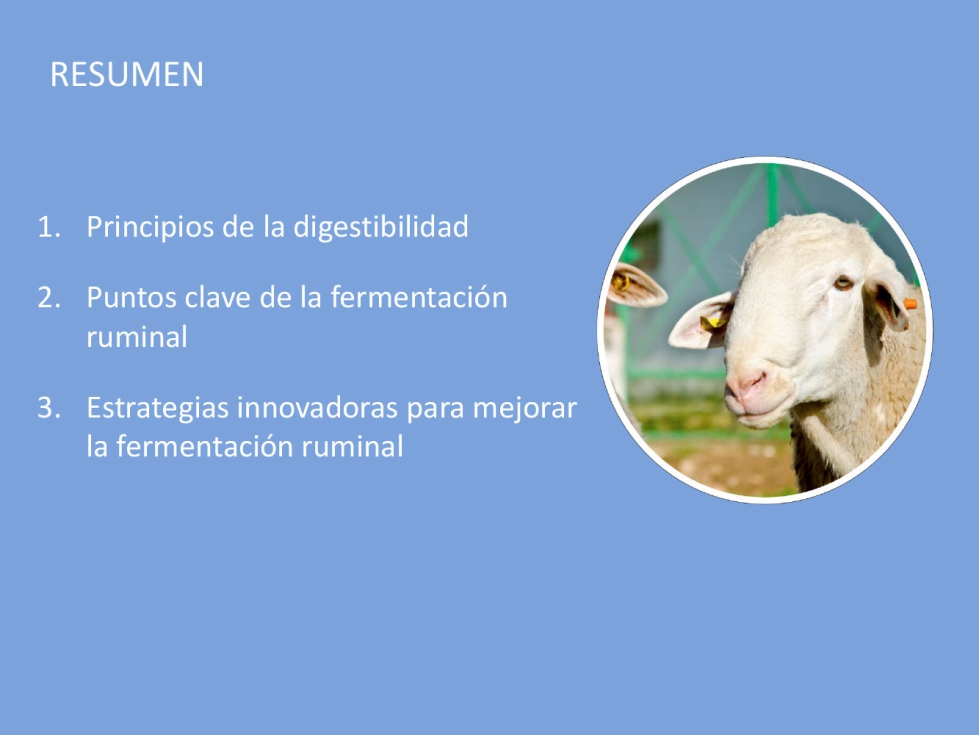 RESUMEN

1. Principios de la digestibilidad

2. Puntos clave de la fermentación ruminal

3. Estrategias innovadoras para mejorar la fermentación ruminal